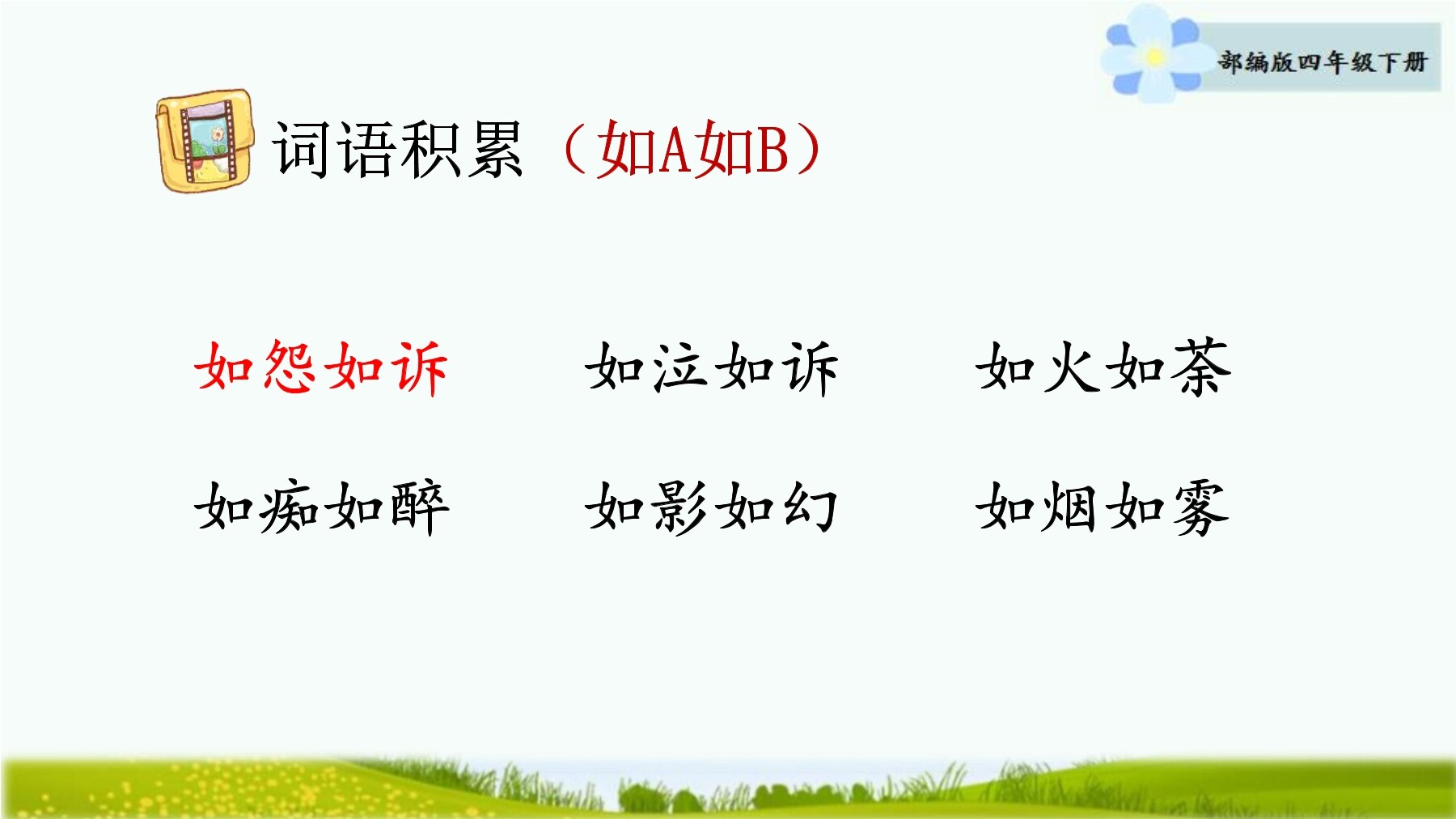 部编版四年级下册

词语积累（如A如B）

如怨如诉　如泣如诉　如火如荼

如痴如醉　如影如幻　如烟如雾